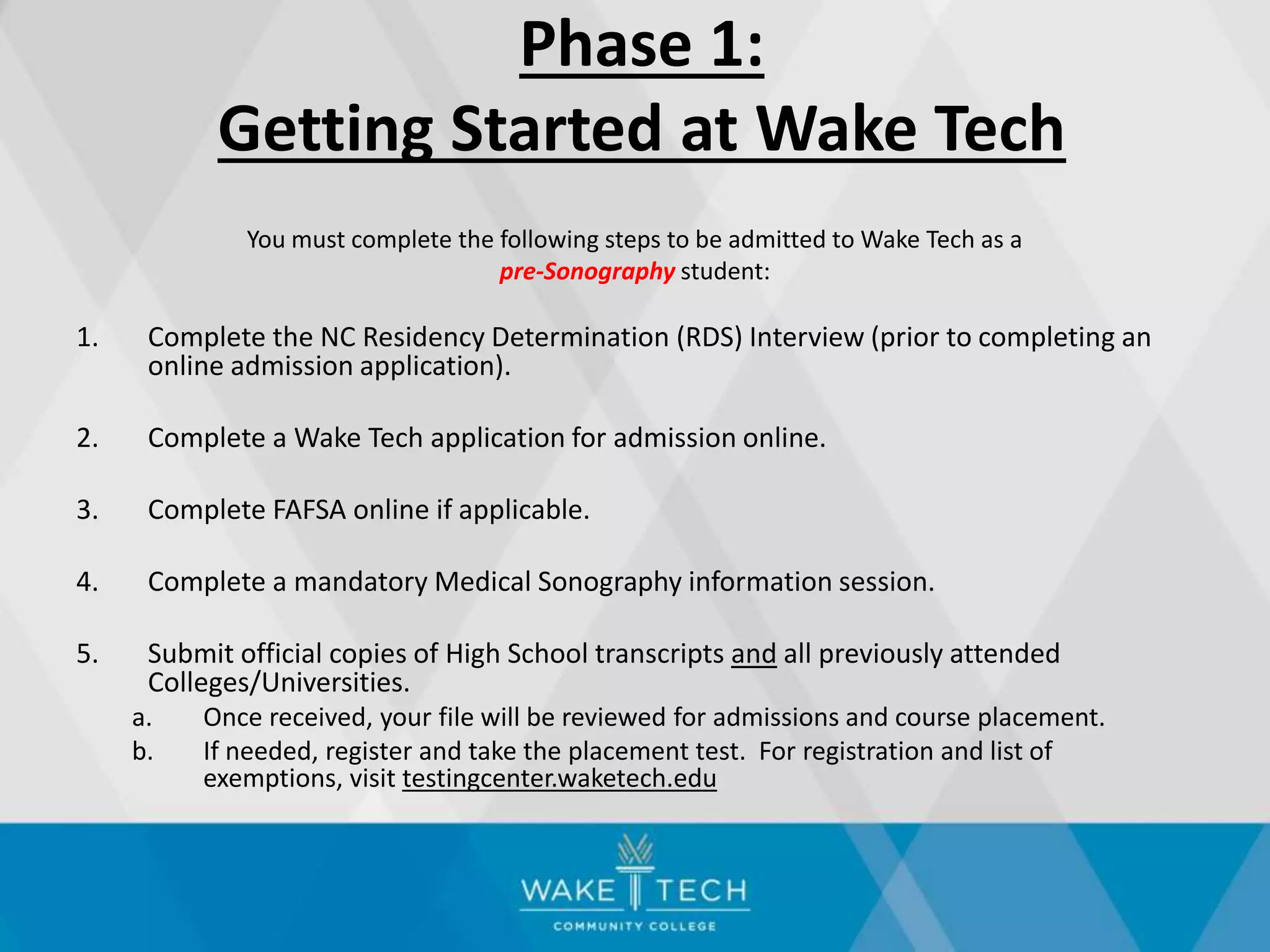 Phase 1:
Getting Started at Wake Tech

You must complete the following steps to be admitted to Wake Tech as a pre-Sonography student:

1. Complete the NC Residency Determination (RDS) Interview (prior to completing an online admission application).

2. Complete a Wake Tech application for admission online.

3. Complete FAFSA online if applicable.

4. Complete a mandatory Medical Sonography information session.

5. Submit official copies of High School transcripts and all previously attended Colleges/Universities.
a. Once received, your file will be reviewed for admissions and course placement.
b. If needed, register and take the placement test. For registration and list of exemptions, visit testingcenter.waketech.edu

WAKE TECH
COMMUNITY COLLEGE